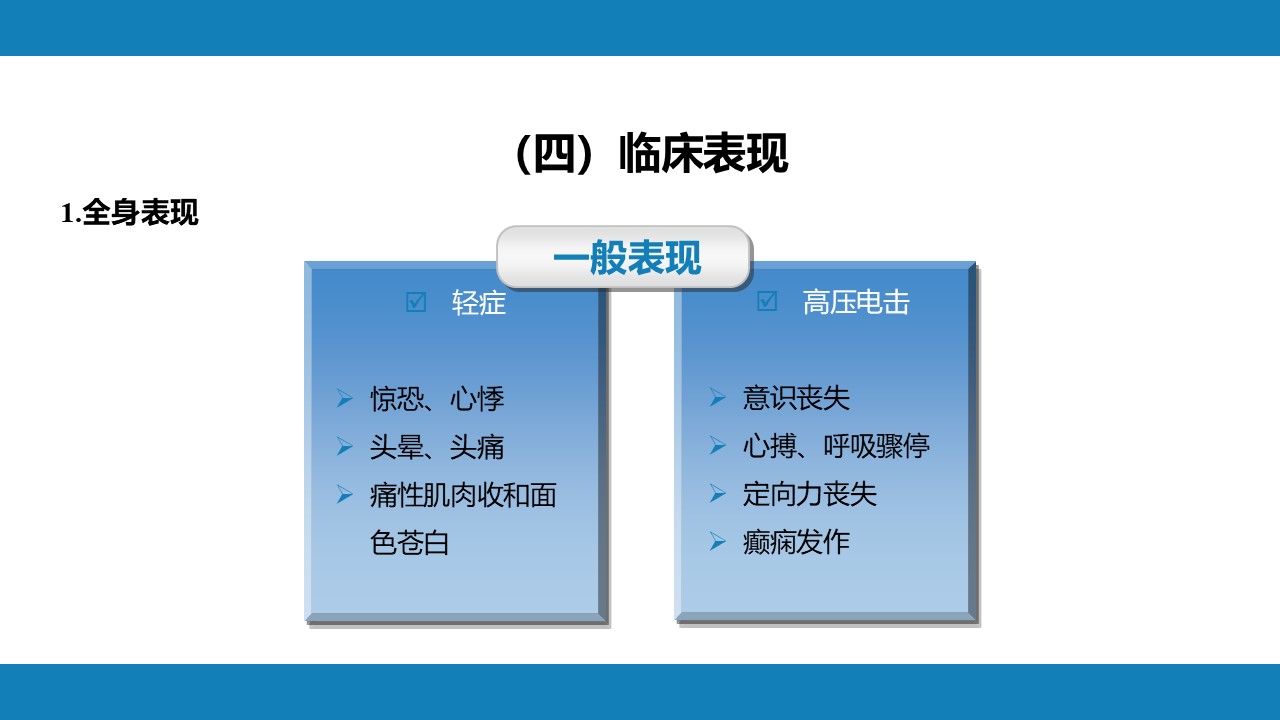 （四）临床表现

1.全身表现

一般表现

☑ 轻症

➢ 惊恐、心悸
➢ 头晕、头痛
➢ 痛性肌肉收和面色苍白

☑ 高压电击

➢ 意识丧失
➢ 心搏、呼吸骤停
➢ 定向力丧失
➢ 癫痫发作